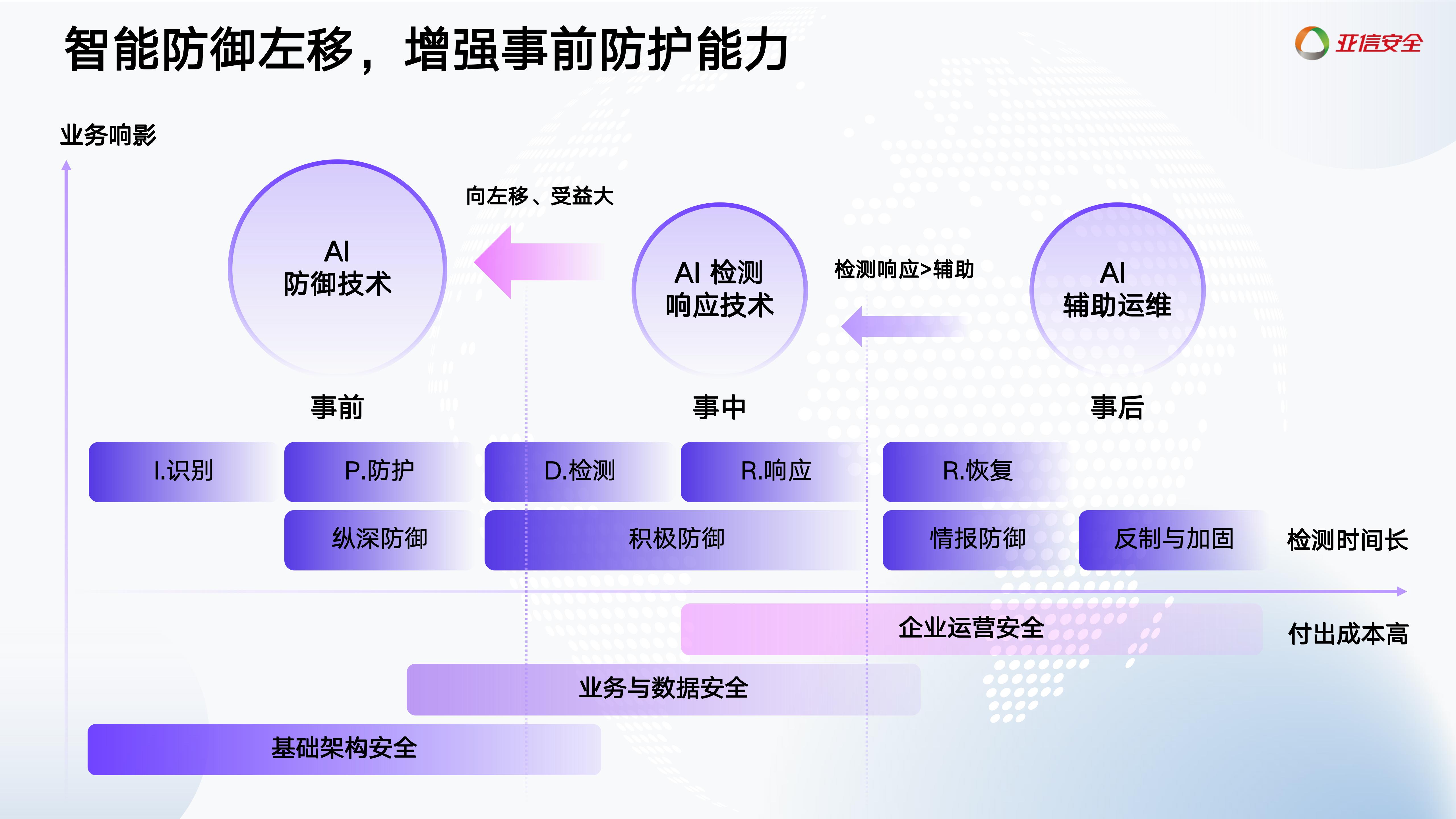 智能防御左移，增强事前防护能力

亚信安全

业务响影

AI
防御技术

向左移、受益大

AI 检测
响应技术

检测响应>辅助

AI
辅助运维

事前

事中

事后

I.识别

P.防护

D.检测

R.响应

R.恢复

纵深防御

积极防御

情报防御

反制与加固

检测时间长

企业运营安全

付出成本高

业务与数据安全

基础架构安全